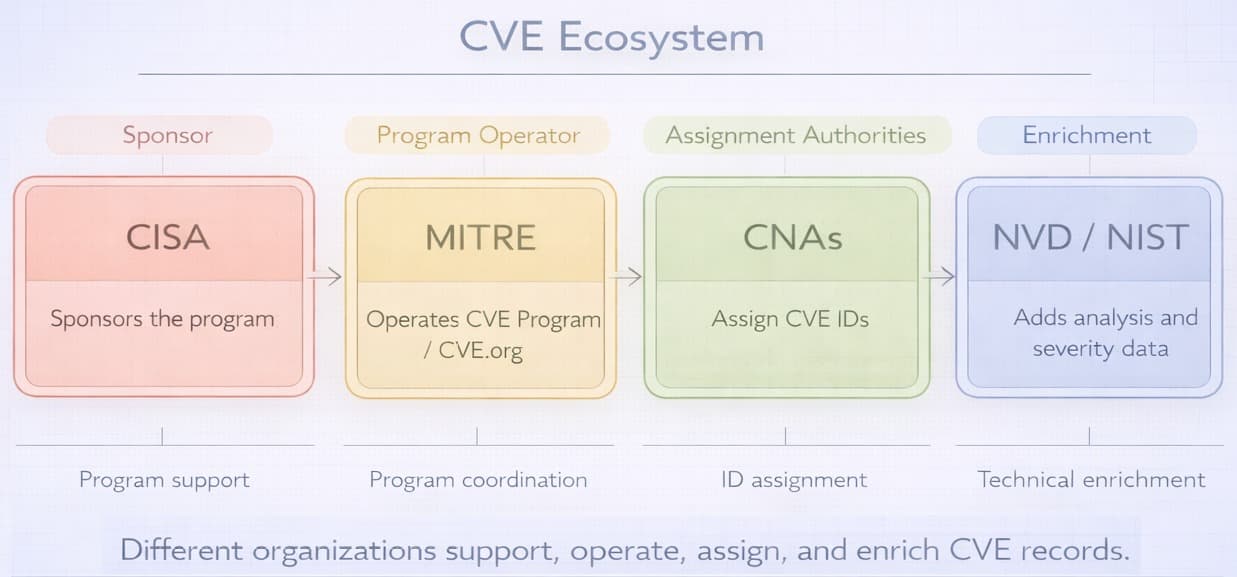 CVE Ecosystem

Sponsor

CISA

Sponsors the program

Program support

Program Operator

MITRE

Operates CVE Program / CVE.org

Program coordination

Assignment Authorities

CNAs

Assign CVE IDs

ID assignment

Enrichment

NVD / NIST

Adds analysis and severity data

Technical enrichment

Different organizations support, operate, assign, and enrich CVE records.